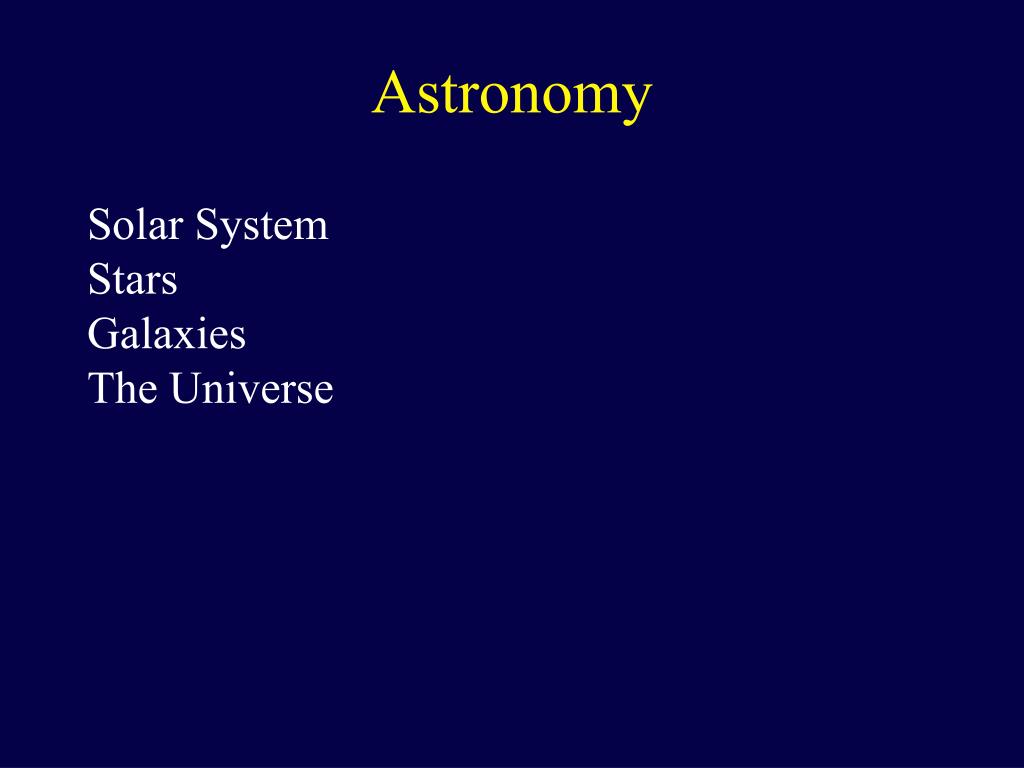 Astronomy

Solar System
Stars
Galaxies
The Universe